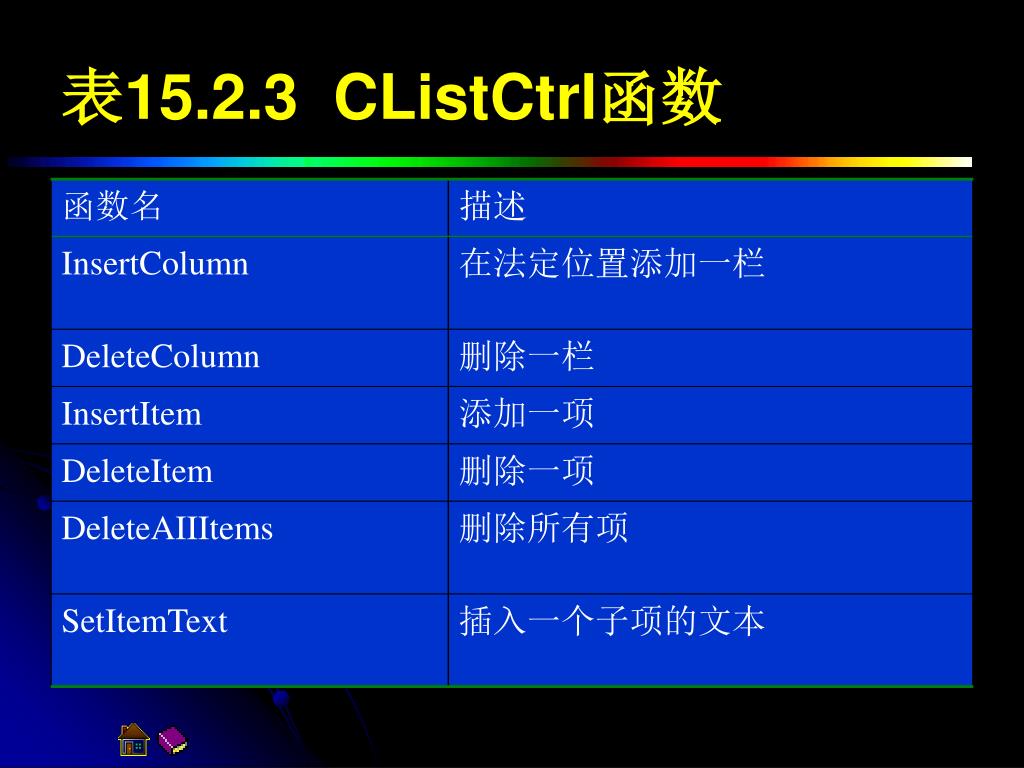 表15.2.3  CListCtrl函数

| 函数名 | 描述 |
|---|---|
| InsertColumn | 在法定位置添加一栏 |
| DeleteColumn | 删除一栏 |
| InsertItem | 添加一项 |
| DeleteItem | 删除一项 |
| DeleteAIIItems | 删除所有项 |
| SetItemText | 插入一个子项的文本 |